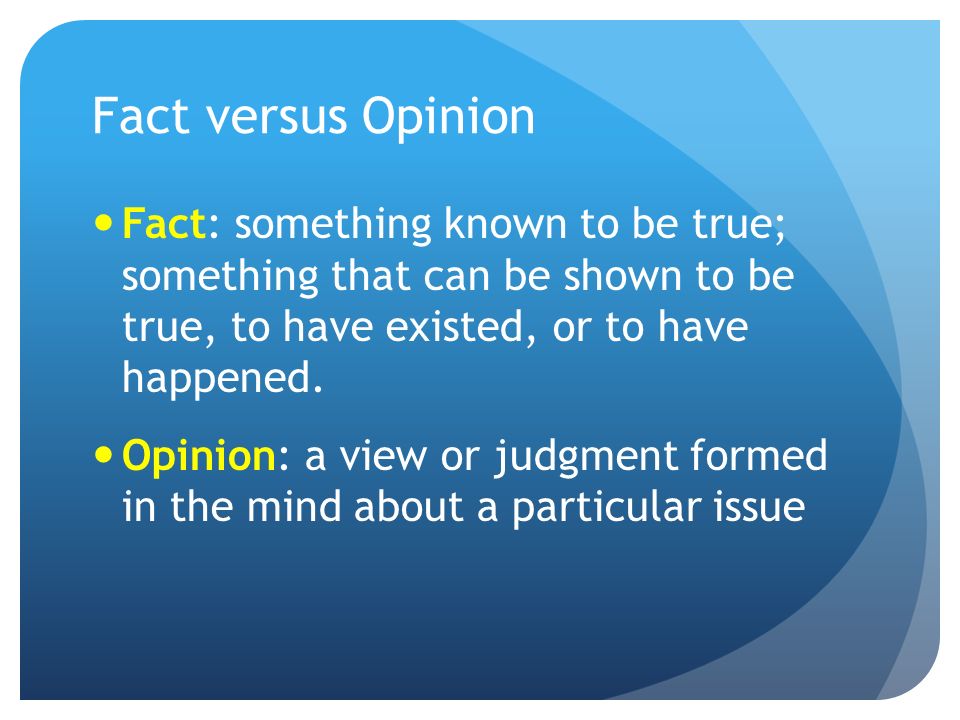 Fact versus Opinion

• Fact: something known to be true; something that can be shown to be true, to have existed, or to have happened.

• Opinion: a view or judgment formed in the mind about a particular issue